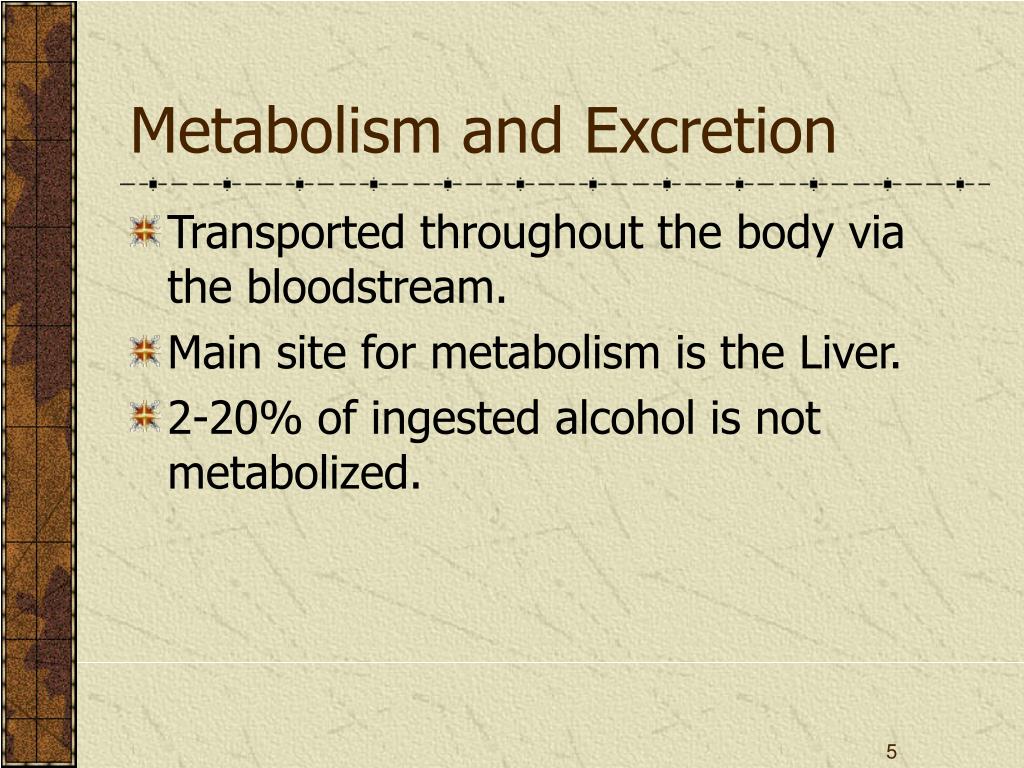 Metabolism and Excretion

Transported throughout the body via the bloodstream.

Main site for metabolism is the Liver.

2-20% of ingested alcohol is not metabolized.

5